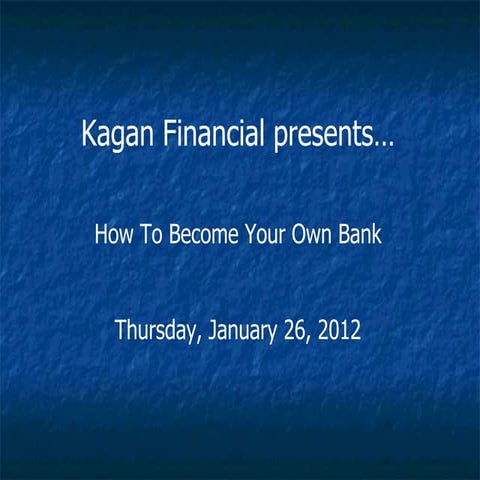 Kagan Financial presents…

How To Become Your Own Bank

Thursday, January 26, 2012